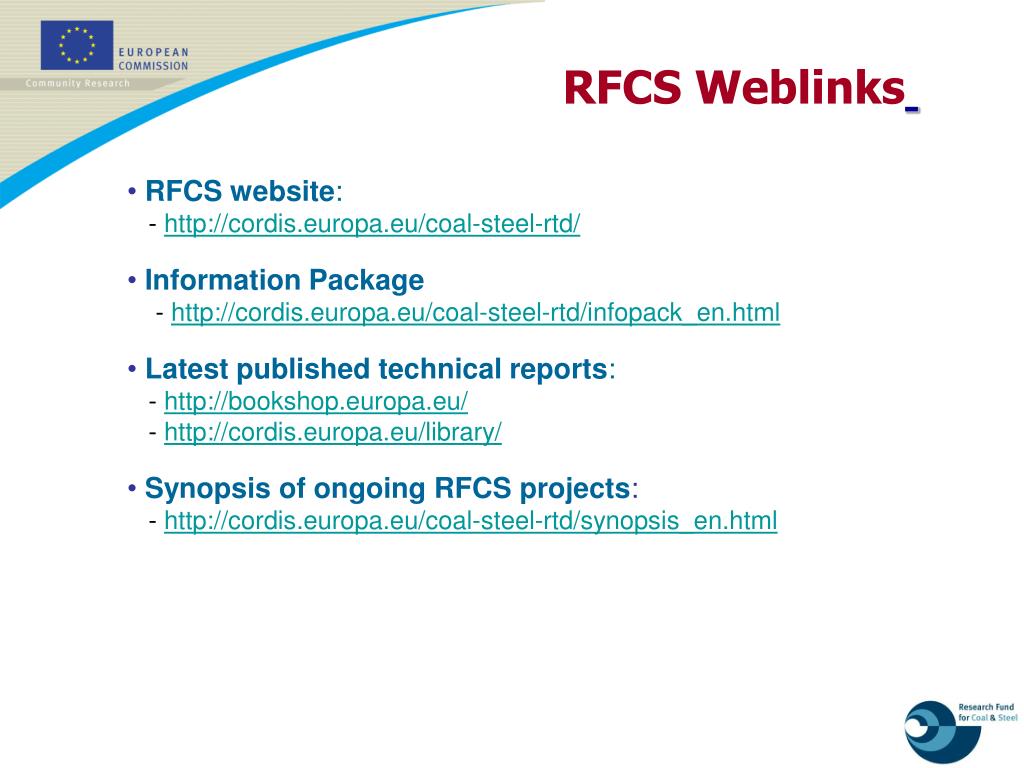 EUROPEAN COMMISSION
Community Research

RFCS Weblinks

• RFCS website:
- http://cordis.europa.eu/coal-steel-rtd/

• Information Package
- http://cordis.europa.eu/coal-steel-rtd/infopack_en.html

• Latest published technical reports:
- http://bookshop.europa.eu/
- http://cordis.europa.eu/library/

• Synopsis of ongoing RFCS projects:
- http://cordis.europa.eu/coal-steel-rtd/synopsis_en.html

Research Fund for Coal & Steel